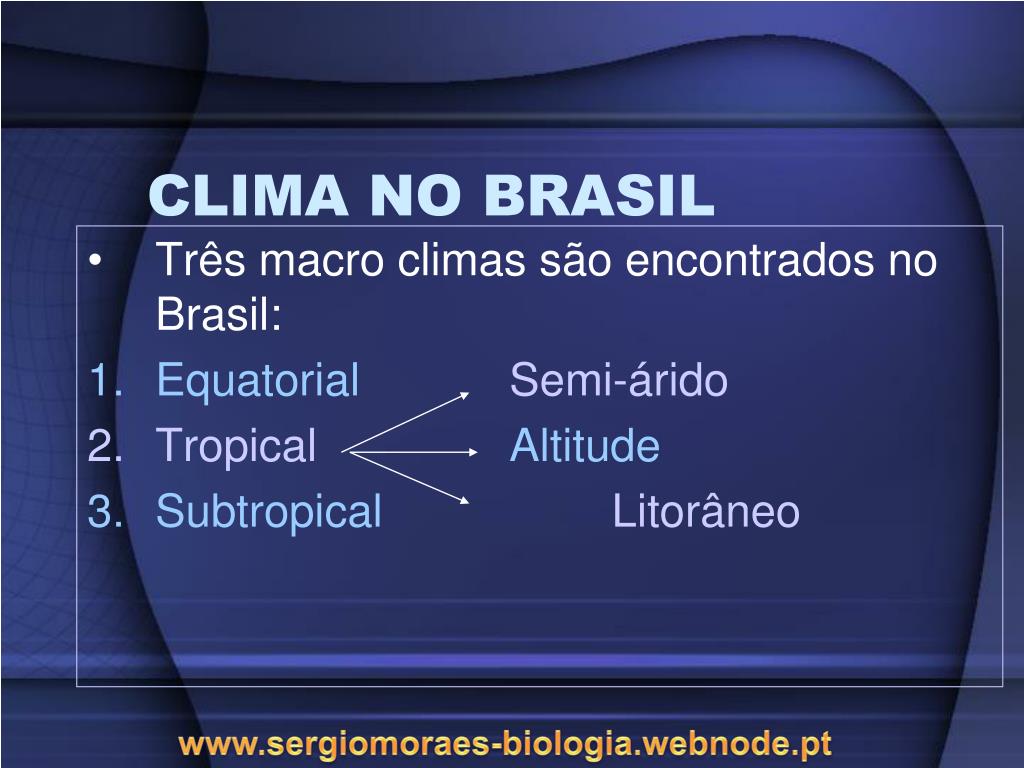 CLIMA NO BRASIL

• Três macro climas são encontrados no Brasil:

1. Equatorial Semi-árido
2. Tropical Altitude
3. Subtropical Litorâneo

www.sergiomoraes-biologia.webnode.pt